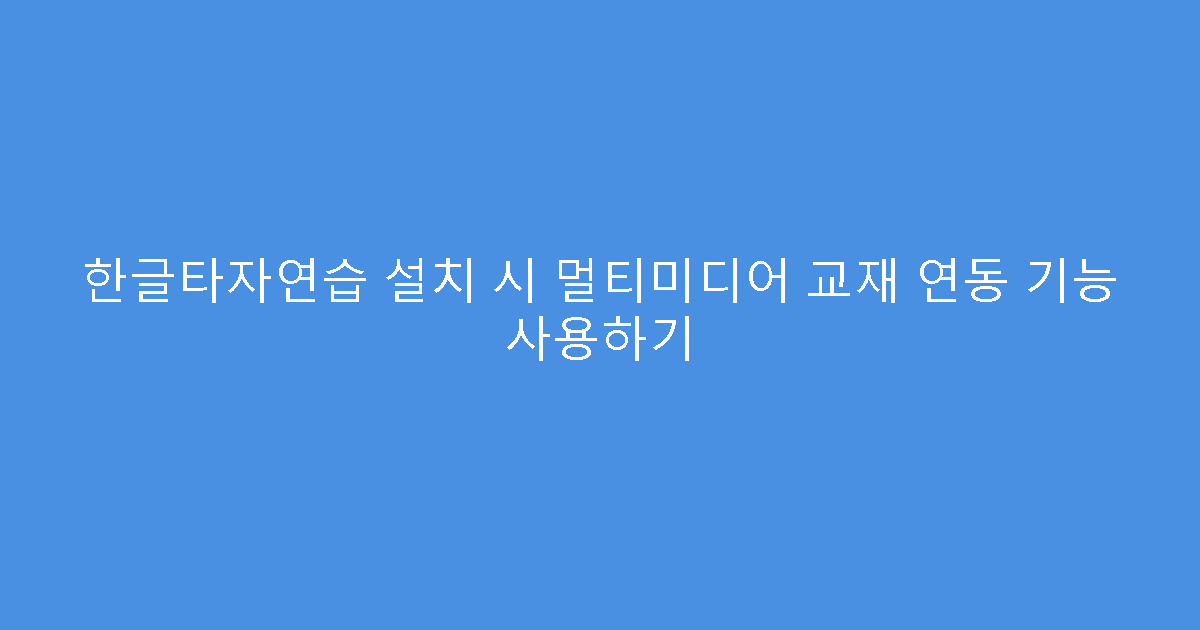 한글타자연습 설치 시 멀티미디어 교재 연동 기능 사용하기